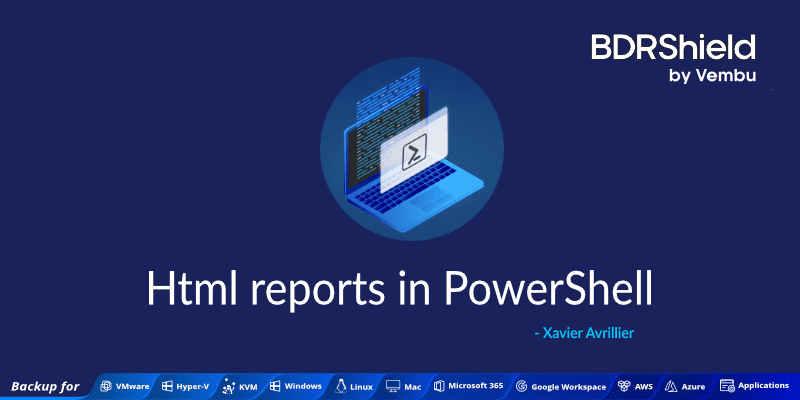 BDRShield
by Vembu

Html reports in PowerShell

- Xavier Avrillier

Backup for VMware Hyper-V KVM Windows Linux Mac Microsoft 365 Google Workspace AWS Azure Applications